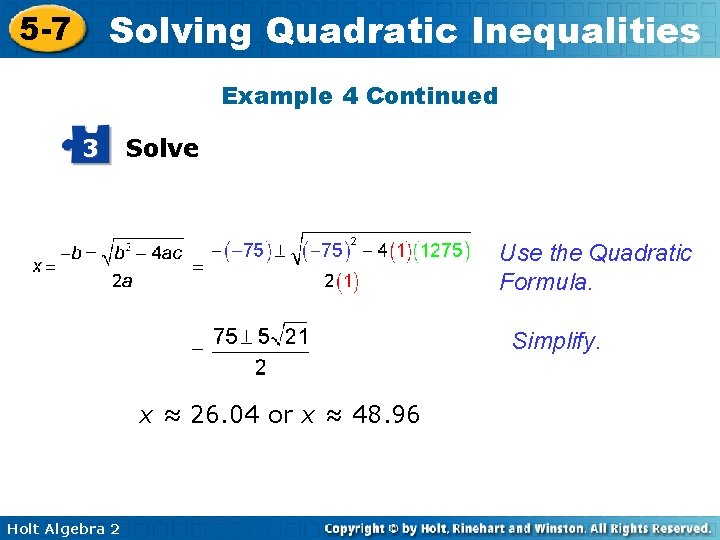 5-7 Solving Quadratic Inequalities

Example 4 Continued

3 Solve

$x = \frac{-b - \sqrt{b^2 - 4ac}}{2a} = \frac{-(-75) \perp \sqrt{(-75)^2 - 4(1)(1275)}}{2(1)}$ Use the Quadratic Formula.

$- \frac{75 \perp 5\sqrt{21}}{2}$ Simplify.

$x \approx 26.04$ or $x \approx 48.96$

Holt Algebra 2

Copyright © by Holt, Rinehart and Winston. All Rights Reserved.